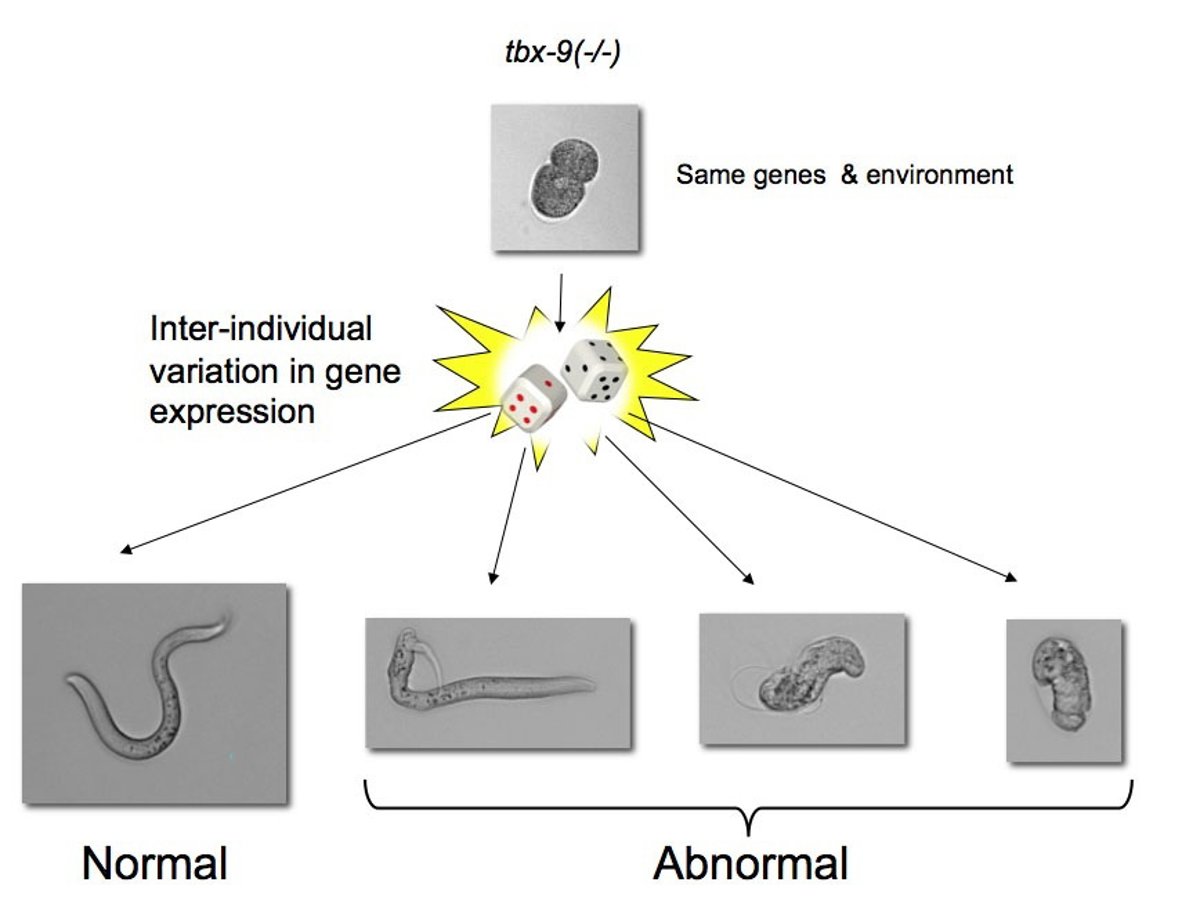 tbx-9(-/-)

Same genes & environment

Inter-individual variation in gene expression

Normal

Abnormal